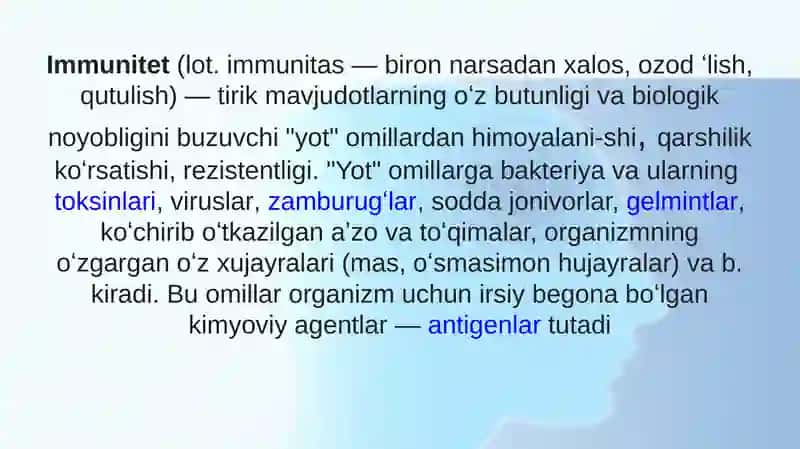 **Immunitet** (lot. immunitas — biron narsadan xalos, ozod ʻlish, qutulish) — tirik mavjudotlarning oʻz butunligi va biologik noyobligini buzuvchi "yot" omillardan himoyalani-shi, qarshilik koʻrsatishi, rezistentligi. "Yot" omillarga bakteriya va ularning toksinlari, viruslar, zamburugʻlar, sodda jonivorlar, gelmintlar, koʻchirib oʻtkazilgan aʼzo va toʻqimalar, organizmning oʻzgargan oʻz xujayralari (mas, oʻsmasimon hujayralar) va b. kiradi. Bu omillar organizm uchun irsiy begona boʻlgan kimyoviy agentlar — antigenlar tutadi